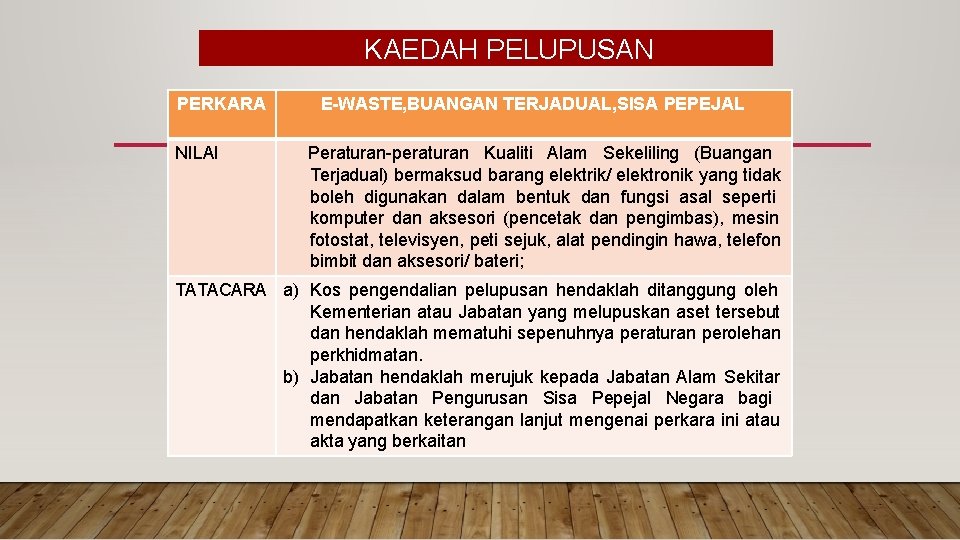 KAEDAH PELUPUSAN

| PERKARA | E-WASTE,BUANGAN TERJADUAL,SISA PEPEJAL |
|---|---|
| NILAI | Peraturan-peraturan Kualiti Alam Sekeliling (Buangan Terjadual) bermaksud barang elektrik/ elektronik yang tidak boleh digunakan dalam bentuk dan fungsi asal seperti komputer dan aksesori (pencetak dan pengimbas), mesin fotostat, televisyen, peti sejuk, alat pendingin hawa, telefon bimbit dan aksesori/ bateri; |
| TATACARA | a) Kos pengendalian pelupusan hendaklah ditanggung oleh Kementerian atau Jabatan yang melupuskan aset tersebut dan hendaklah mematuhi sepenuhnya peraturan perolehan perkhidmatan. b) Jabatan hendaklah merujuk kepada Jabatan Alam Sekitar dan Jabatan Pengurusan Sisa Pepejal Negara bagi mendapatkan keterangan lanjut mengenai perkara ini atau akta yang berkaitan |